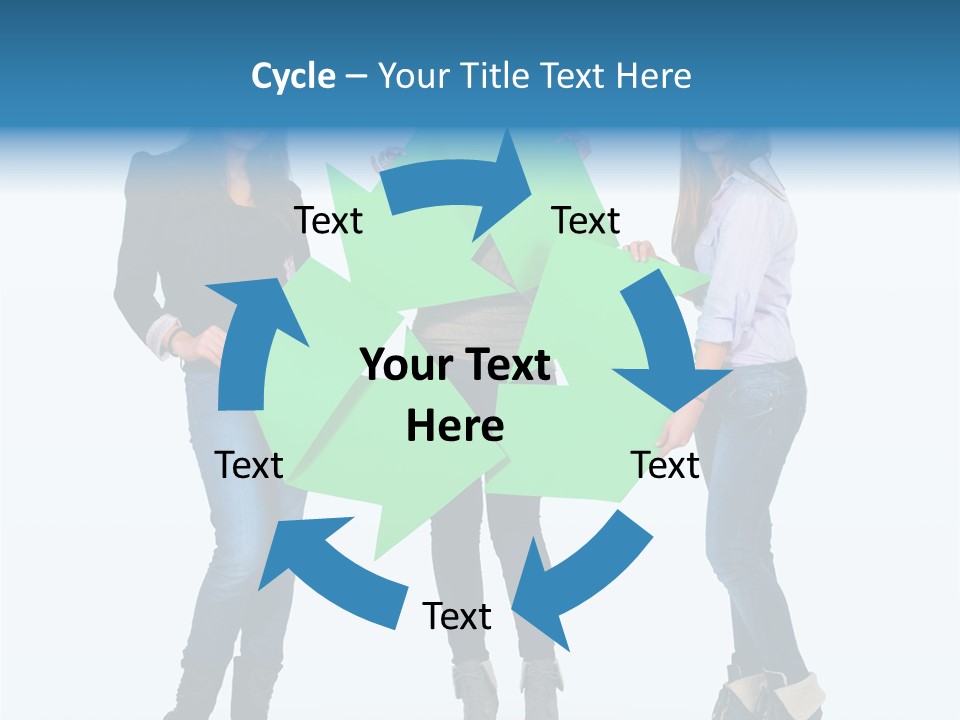 Cycle – Your Title Text Here

Text

Text

Your Text Here

Text

Text

Text